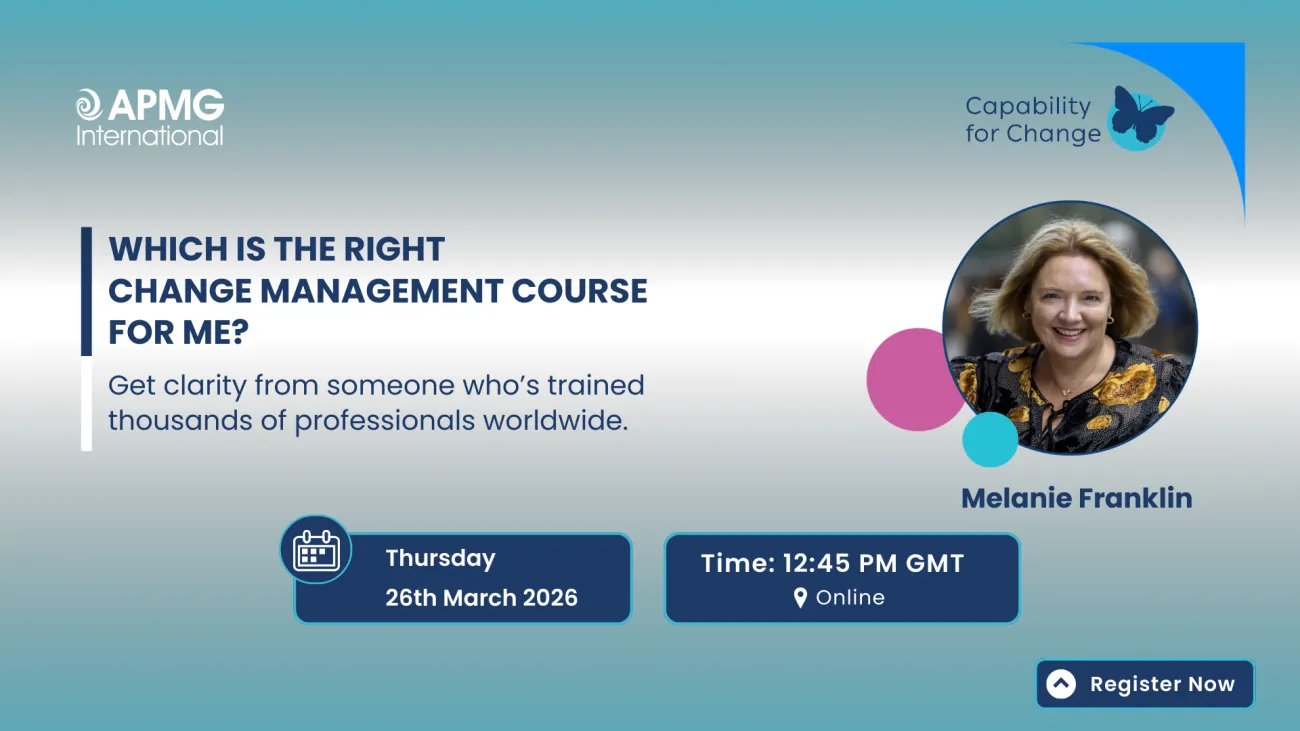 APMG International

Capability for Change

WHICH IS THE RIGHT CHANGE MANAGEMENT COURSE FOR ME?

Get clarity from someone who's trained thousands of professionals worldwide.

Melanie Franklin

Thursday
26th March 2026

Time: 12:45 PM GMT
Online

Register Now